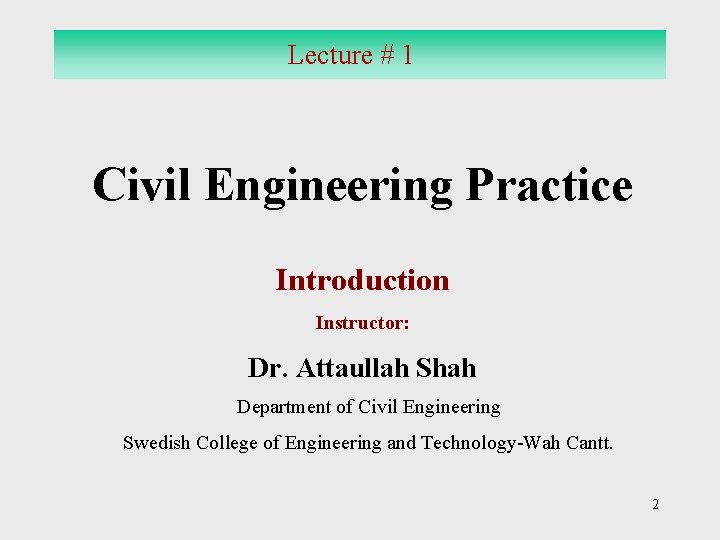 Lecture # 1

Civil Engineering Practice

Introduction

Instructor:

Dr. Attaullah Shah

Department of Civil Engineering

Swedish College of Engineering and Technology-Wah Cantt.

2